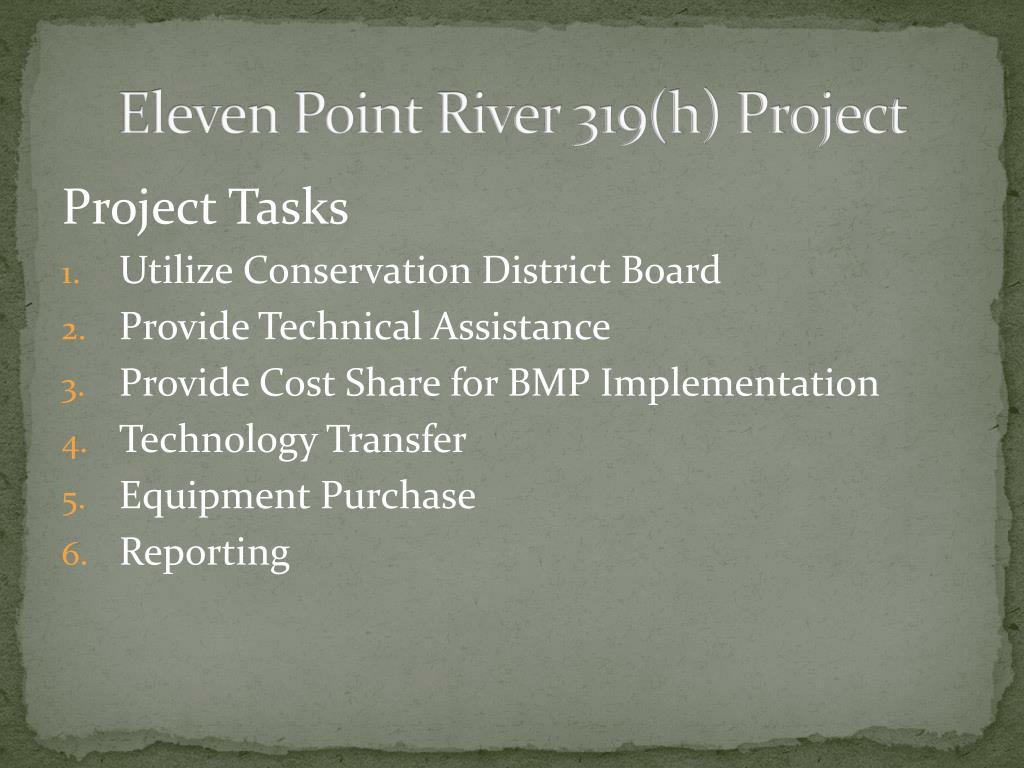 Eleven Point River 319(h) Project

Project Tasks

1. Utilize Conservation District Board
2. Provide Technical Assistance
3. Provide Cost Share for BMP Implementation
4. Technology Transfer
5. Equipment Purchase
6. Reporting